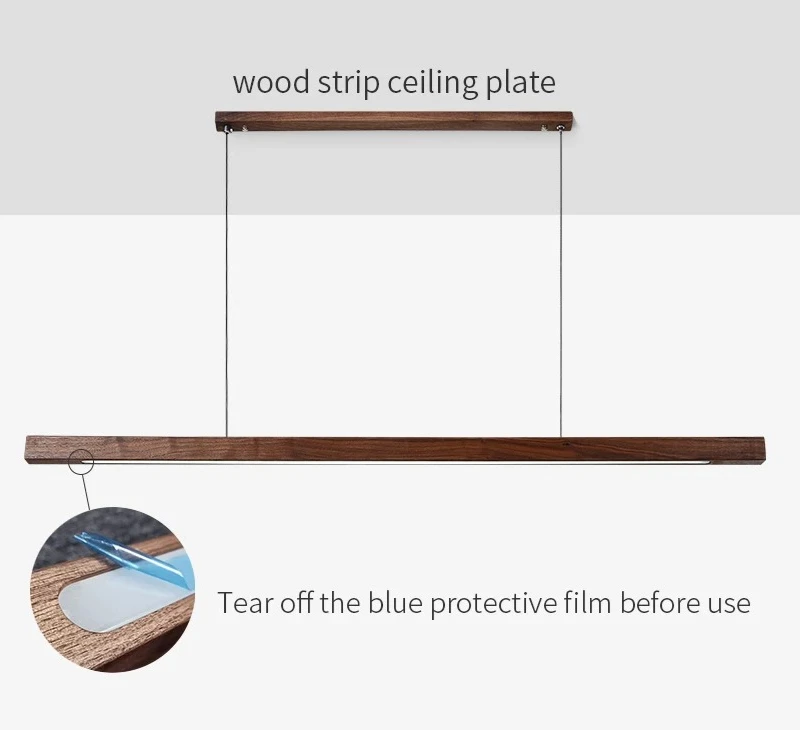 wood strip ceiling plate

Tear off the blue protective film before use